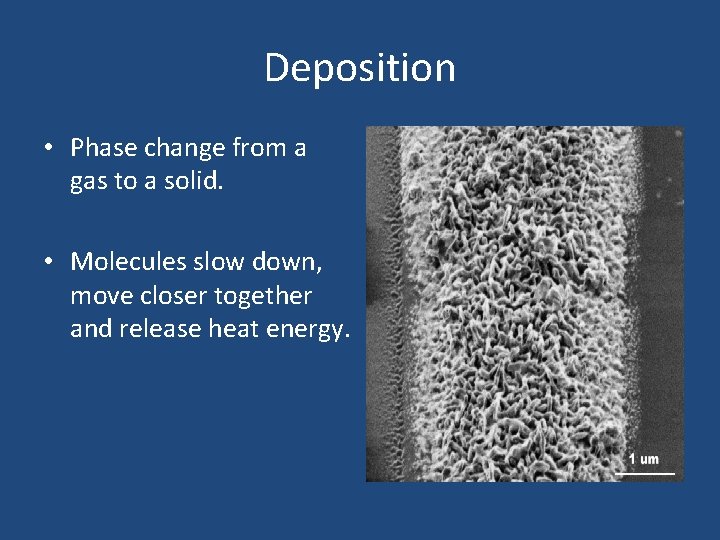 Deposition

• Phase change from a gas to a solid.

• Molecules slow down, move closer together and release heat energy.

1 um